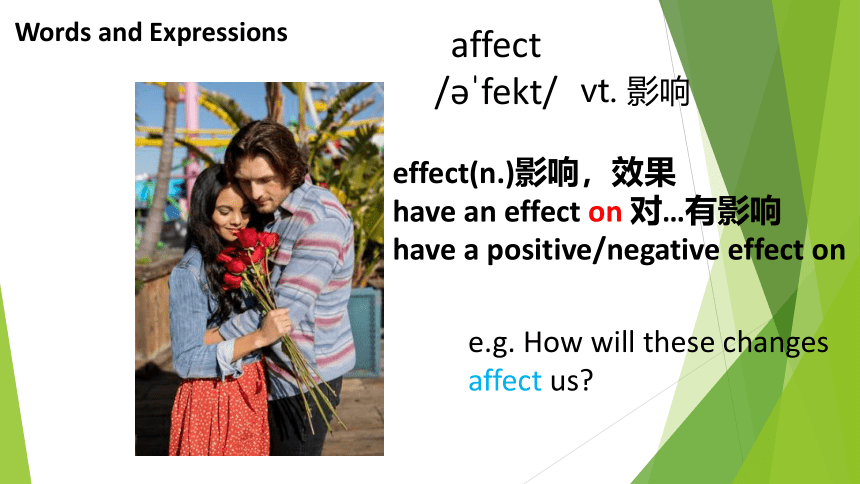 Words and Expressions

affect
/əˈfekt/ vt. 影响

effect(n.)影响，效果
have an effect on 对…有影响
have a positive/negative effect on

e.g. How will these changes affect us?